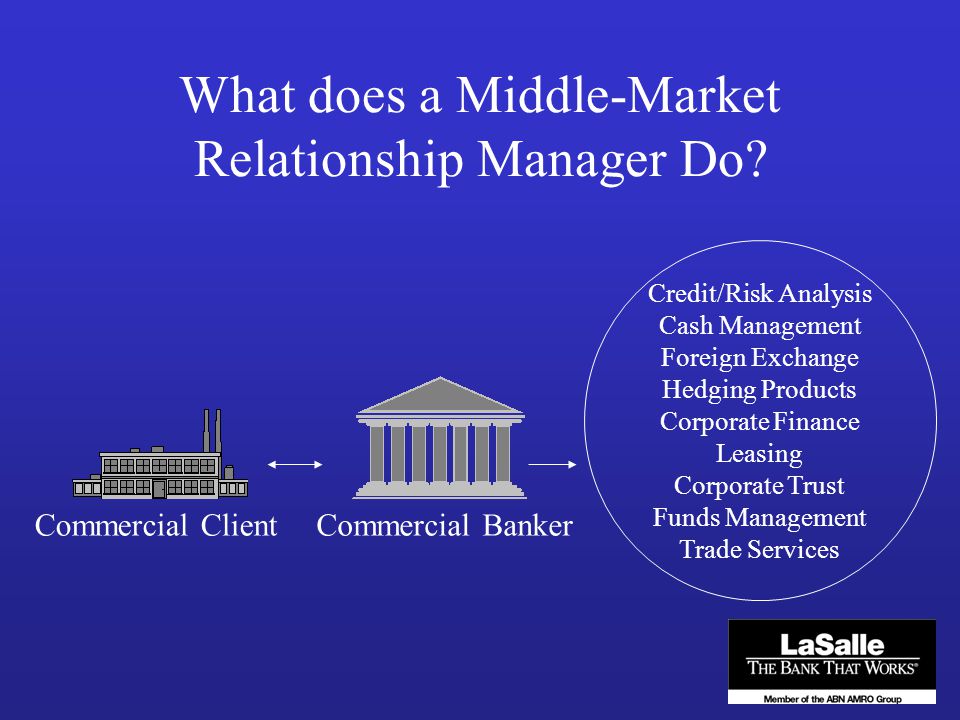 What does a Middle-Market Relationship Manager Do?

Commercial Client

Commercial Banker

Credit/Risk Analysis
Cash Management
Foreign Exchange
Hedging Products
Corporate Finance
Leasing
Corporate Trust
Funds Management
Trade Services

LaSalle
THE BANK THAT WORKS®
Member of the ABN AMRO Group